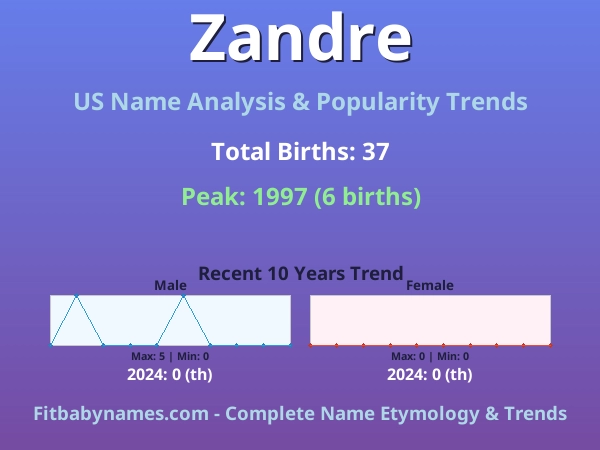 Zandre

US Name Analysis & Popularity Trends

Total Births: 37

Peak: 1997 (6 births)

Recent 10 Years Trend

Male

Max: 5 | Min: 0

2024: 0 (th)

Female

Max: 0 | Min: 0

2024: 0 (th)

Fitbabynames.com - Complete Name Etymology & Trends